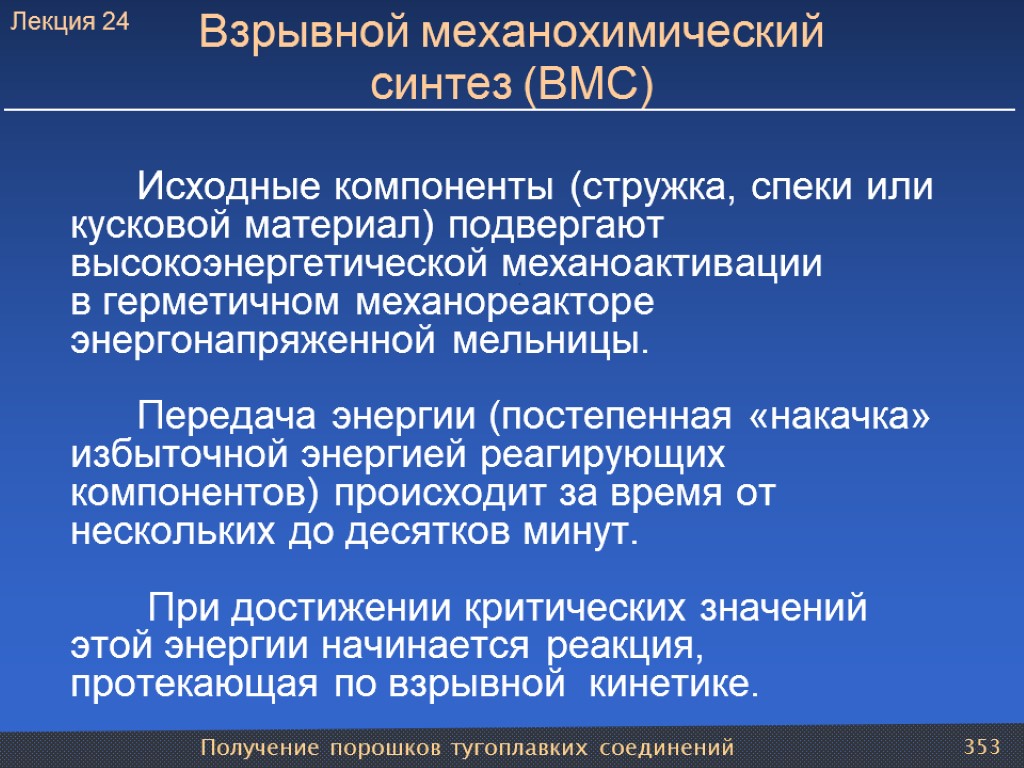 Лекция 24

Взрывной механохимический синтез (ВМС)

Исходные компоненты (стружка, спеки или кусковой материал) подвергают высокоэнергетической механоактивации в герметичном механореакторе энергонапряженной мельницы.

Передача энергии (постепенная «накачка» избыточной энергией реагирующих компонентов) происходит за время от нескольких до десятков минут.

При достижении критических значений этой энергии начинается реакция, протекающая по взрывной кинетике.

Получение порошков тугоплавких соединений

353